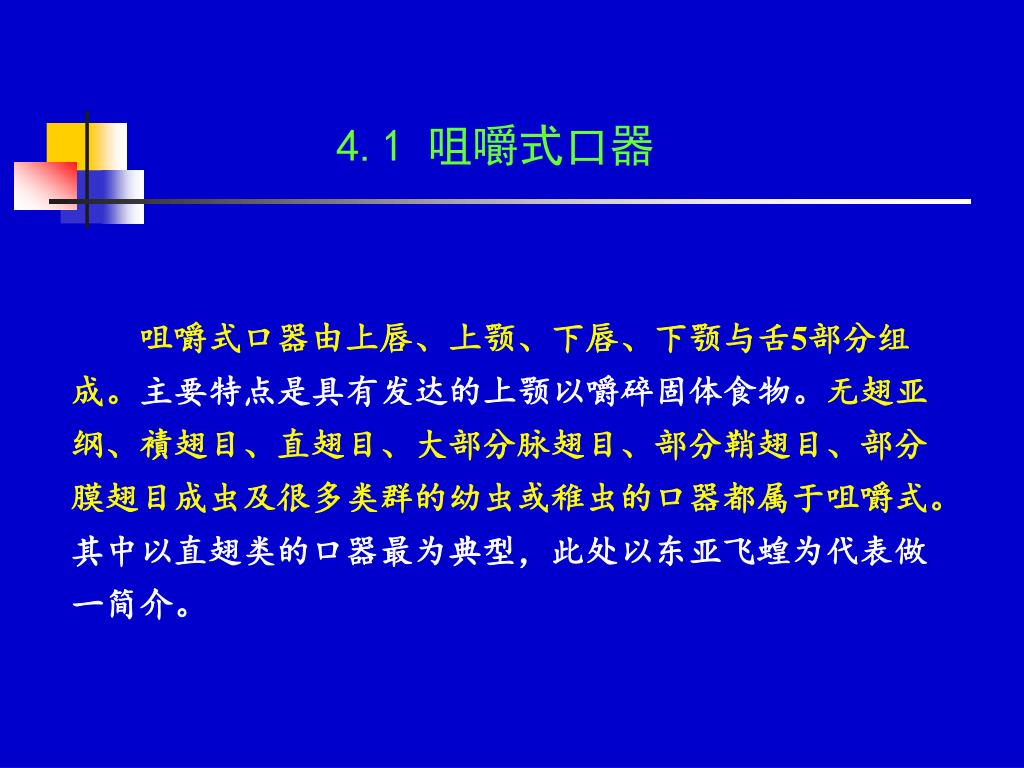 4.1 咀嚼式口器

咀嚼式口器由上唇、上颚、下唇、下颚与舌5部分组成。主要特点是具有发达的上颚以嚼碎固体食物。无翅亚纲、襀翅目、直翅目、大部分脉翅目、部分鞘翅目、部分膜翅目成虫及很多类群的幼虫或稚虫的口器都属于咀嚼式。其中以直翅类的口器最为典型，此处以东亚飞蝗为代表做一简介。